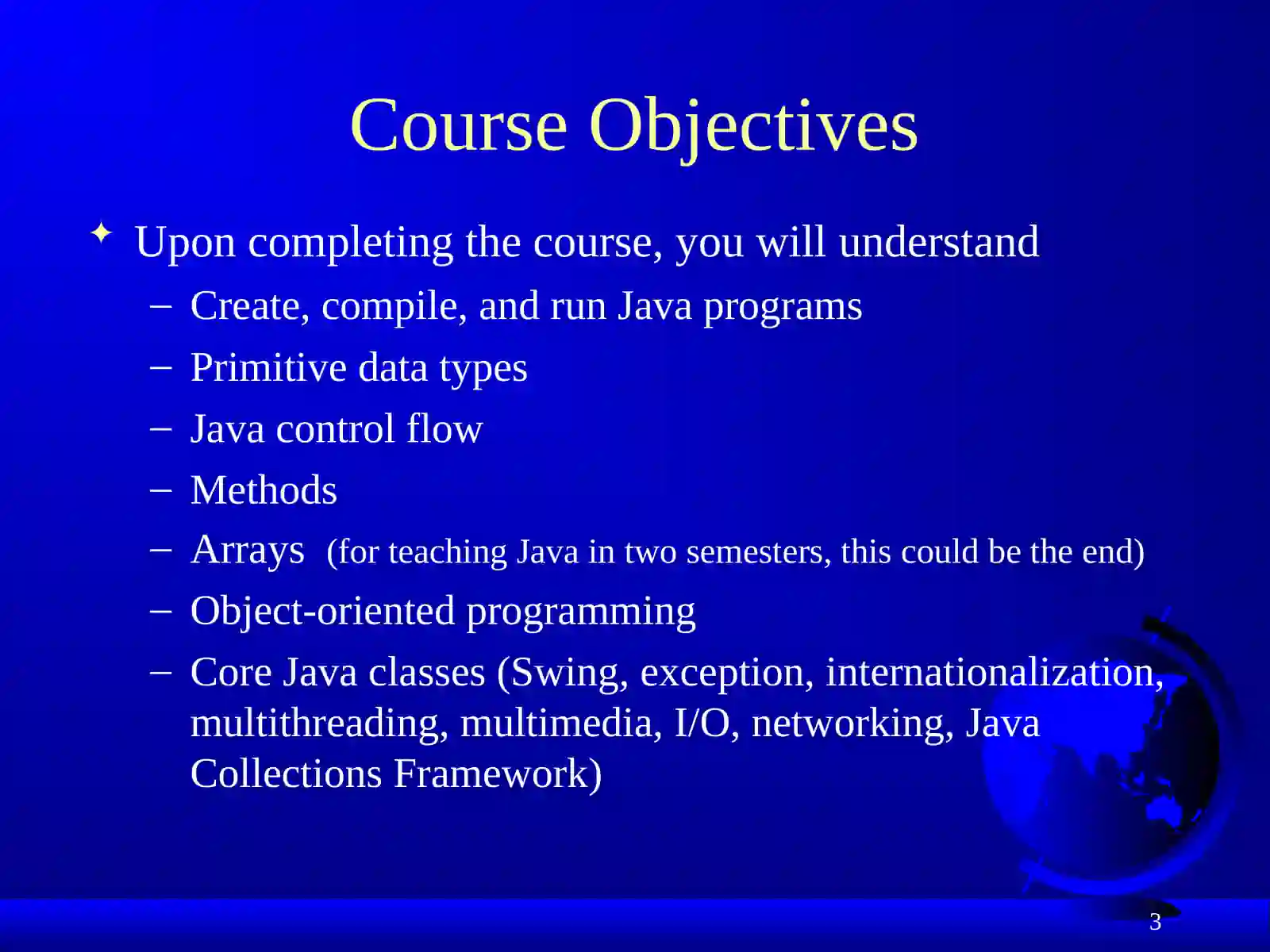 Course Objectives

✦ Upon completing the course, you will understand

– Create, compile, and run Java programs

– Primitive data types

– Java control flow

– Methods

– Arrays (for teaching Java in two semesters, this could be the end)

– Object-oriented programming

– Core Java classes (Swing, exception, internationalization, multithreading, multimedia, I/O, networking, Java Collections Framework)

3